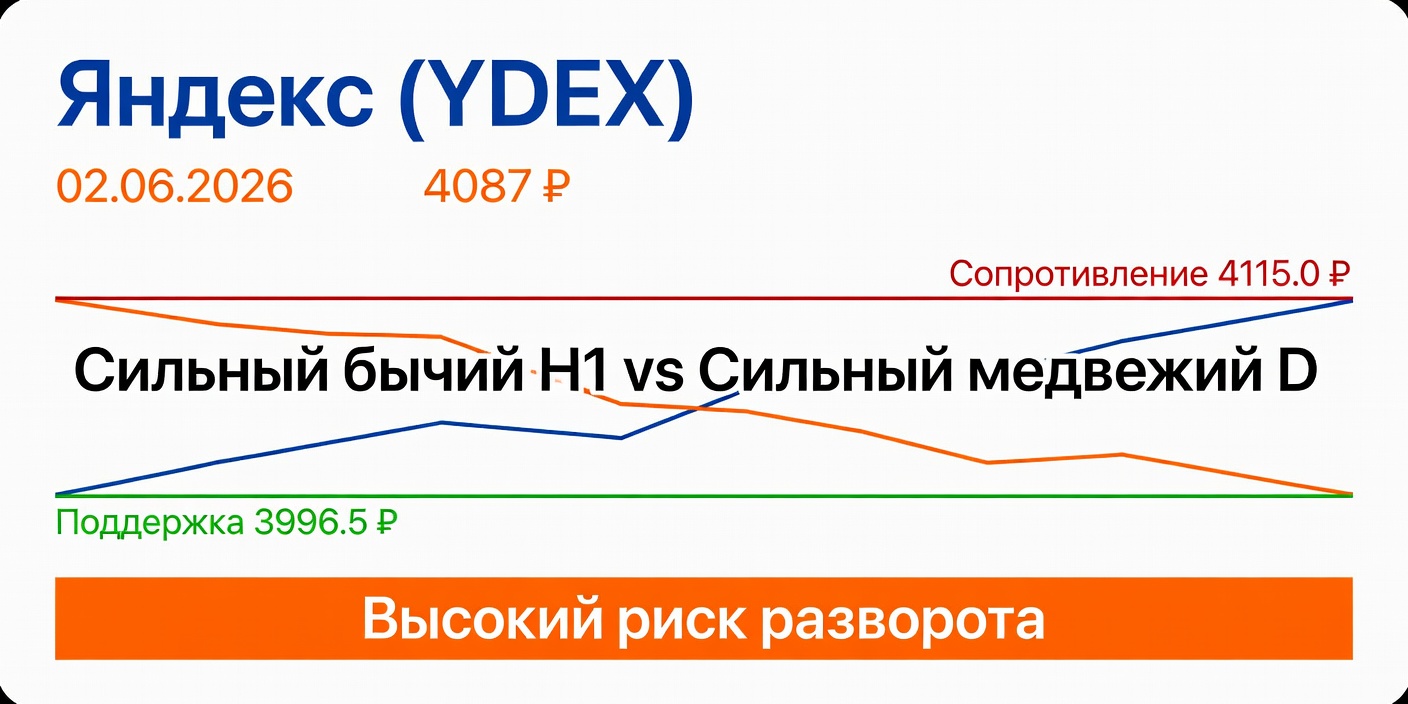 Яндекс (YDEX)

02.06.2026 4087 ₽

Сопротивление 4115.0 ₽

Сильный бычий H1 vs Сильный медвежий D

Поддержка 3996.5 ₽

Высокий риск разворота